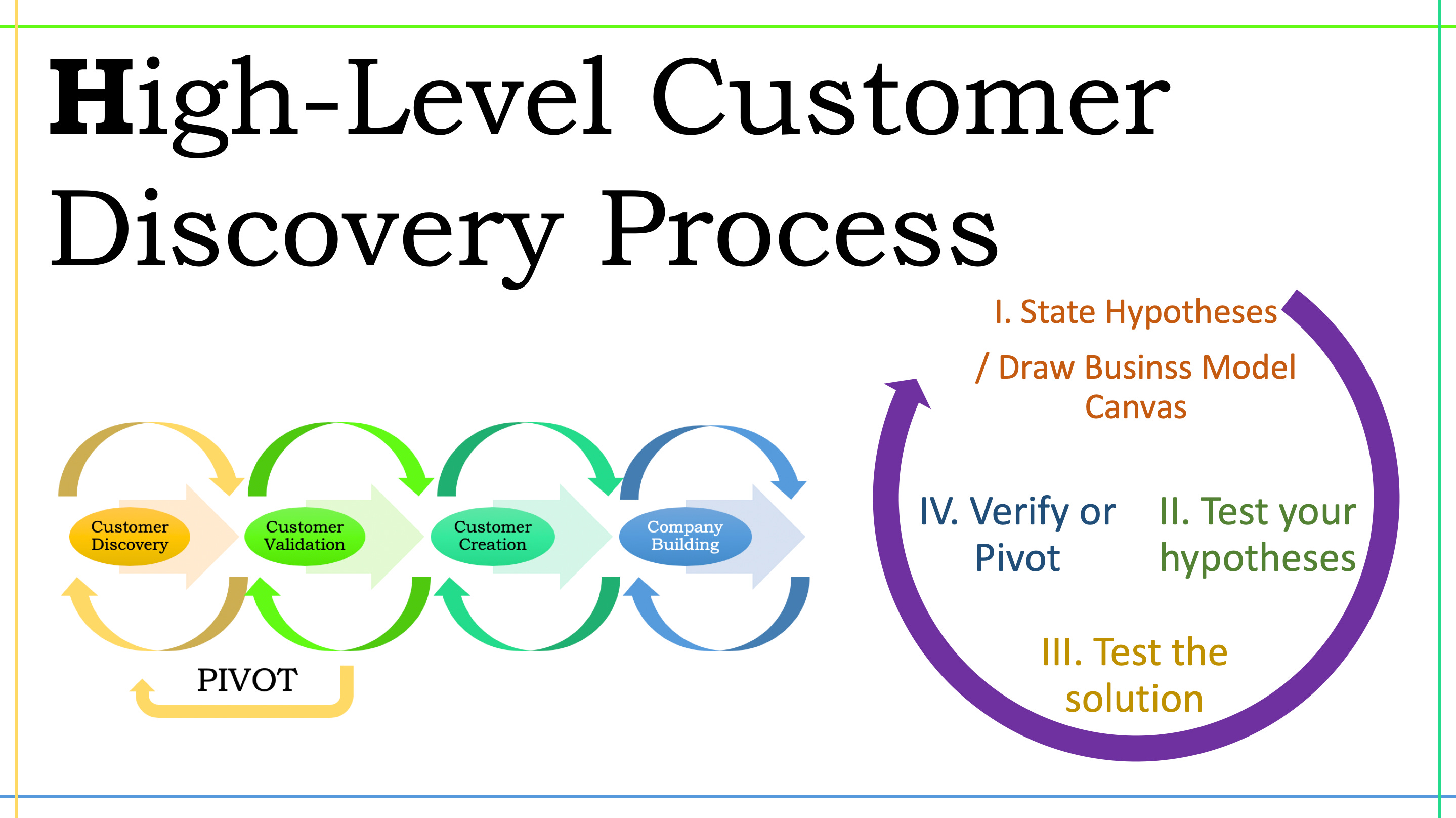 High-Level Customer Discovery Process

Customer Discovery

Customer Validation

Customer Creation

Company Building

PIVOT

I. State Hypotheses / Draw Businss Model Canvas

II. Test your hypotheses

III. Test the solution

IV. Verify or Pivot